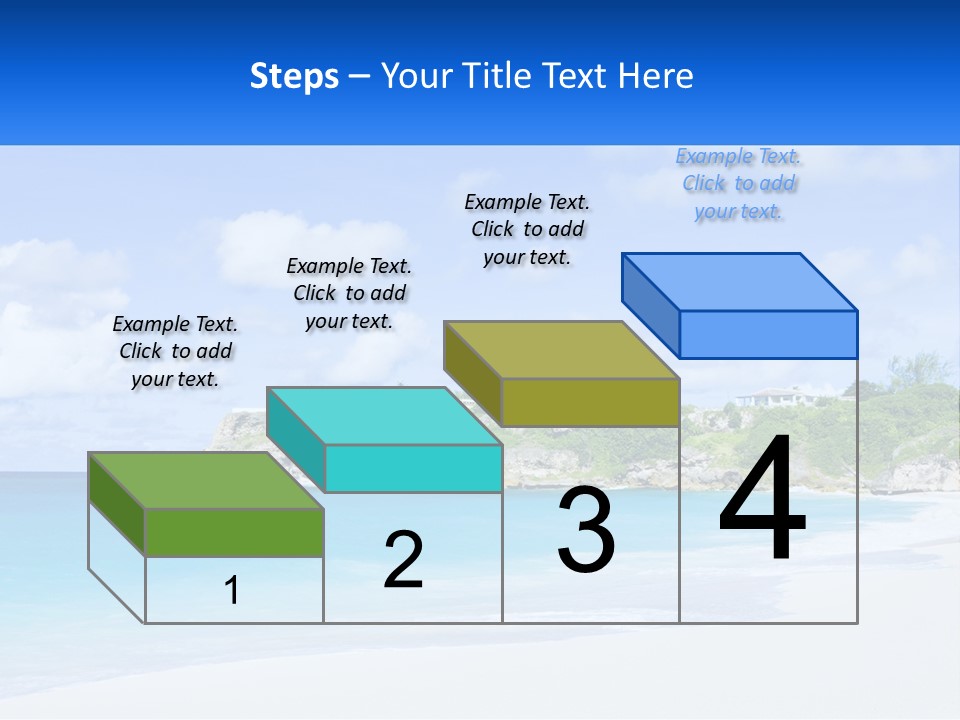 Steps – Your Title Text Here

Example Text. Click to add your text.

Example Text. Click to add your text.

Example Text. Click to add your text.

Example Text. Click to add your text.

1

2

3

4